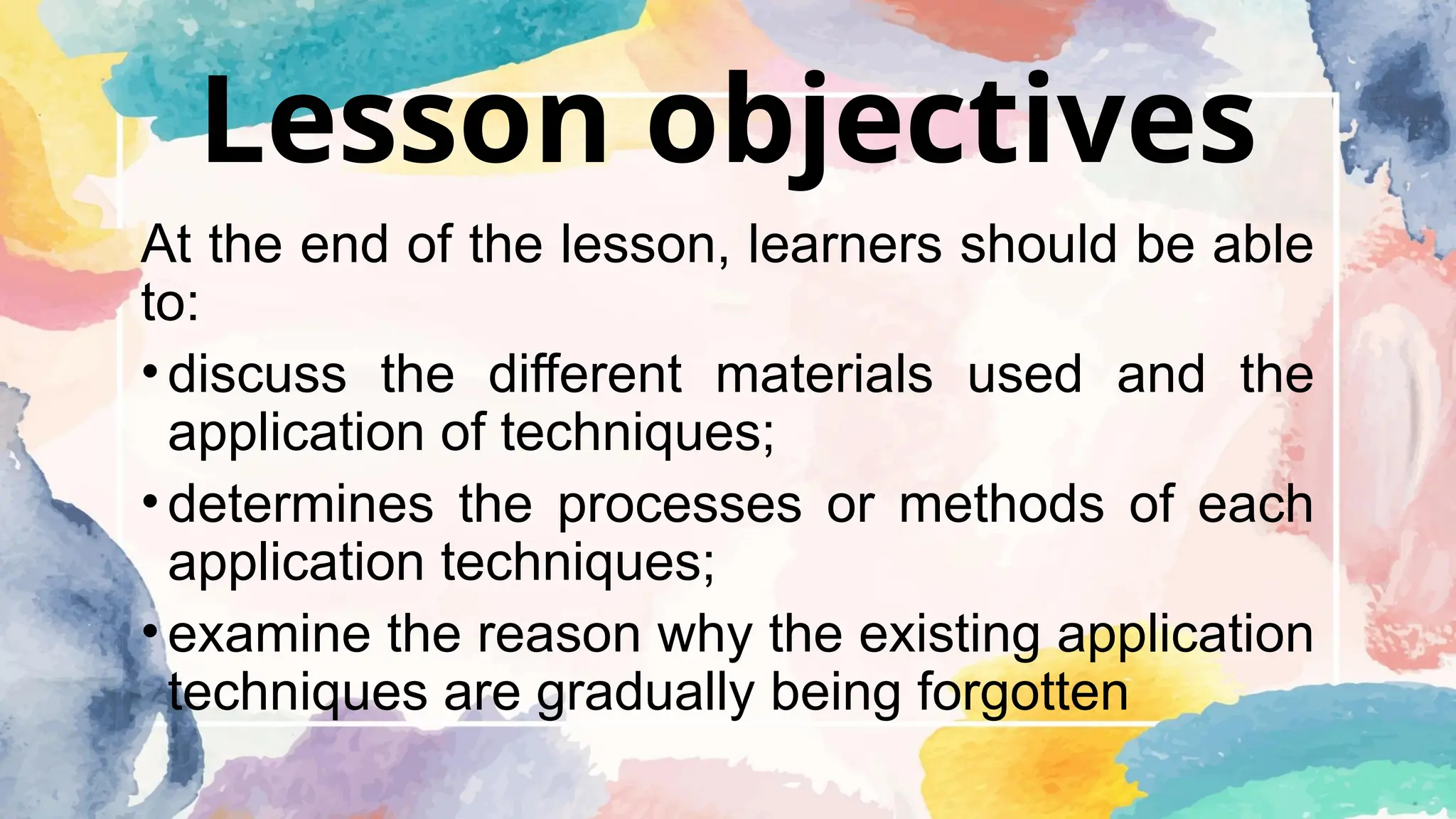 Lesson objectives

At the end of the lesson, learners should be able to:

• discuss the different materials used and the application of techniques;

• determines the processes or methods of each application techniques;

• examine the reason why the existing application techniques are gradually being forgotten